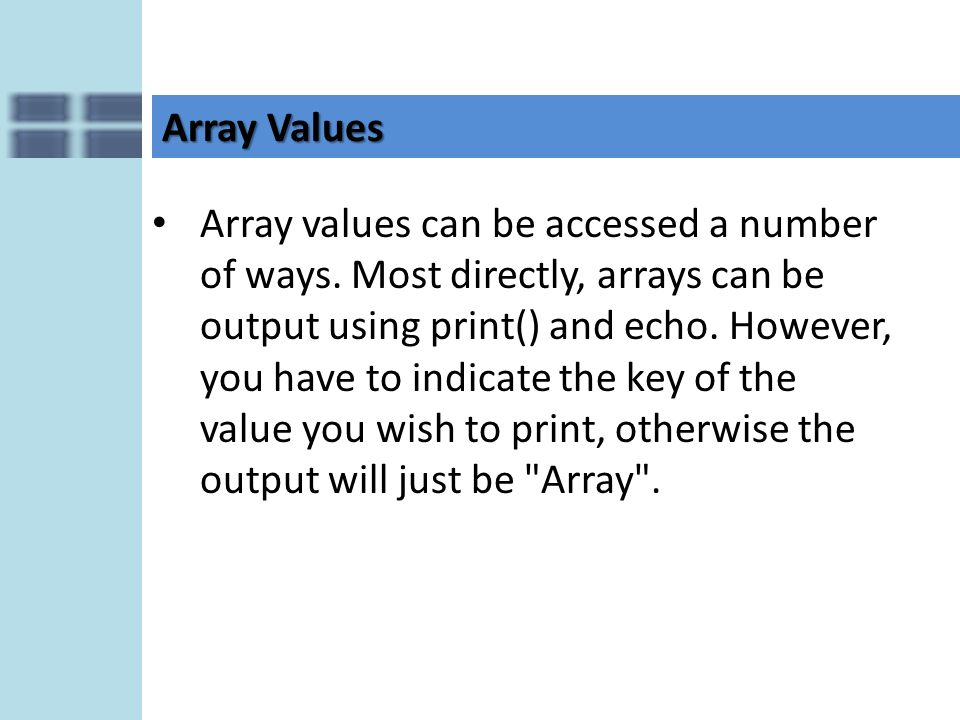 Array Values

• Array values can be accessed a number of ways. Most directly, arrays can be output using print() and echo. However, you have to indicate the key of the value you wish to print, otherwise the output will just be "Array".